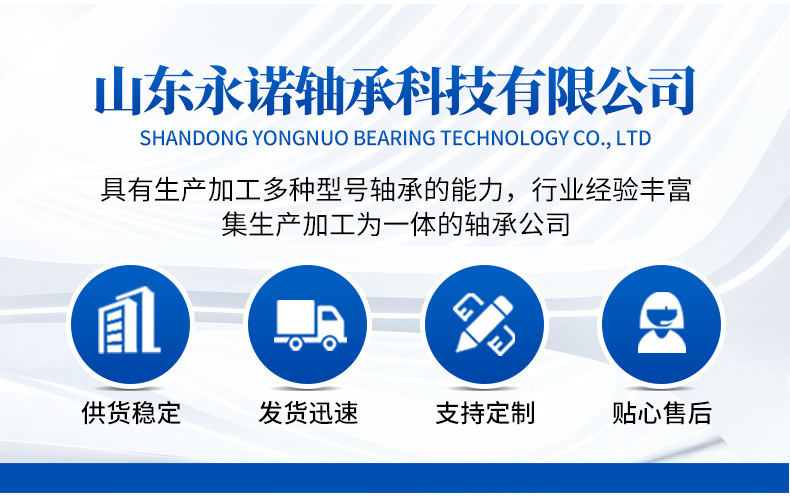 山东永诺轴承科技有限公司
SHANDONG YONGNUO BEARING TECHNOLOGY CO., LTD

具有生产加工多种型号轴承的能力，行业经验丰富
集生产加工为一体的轴承公司

供货稳定

发货迅速

支持定制

贴心售后